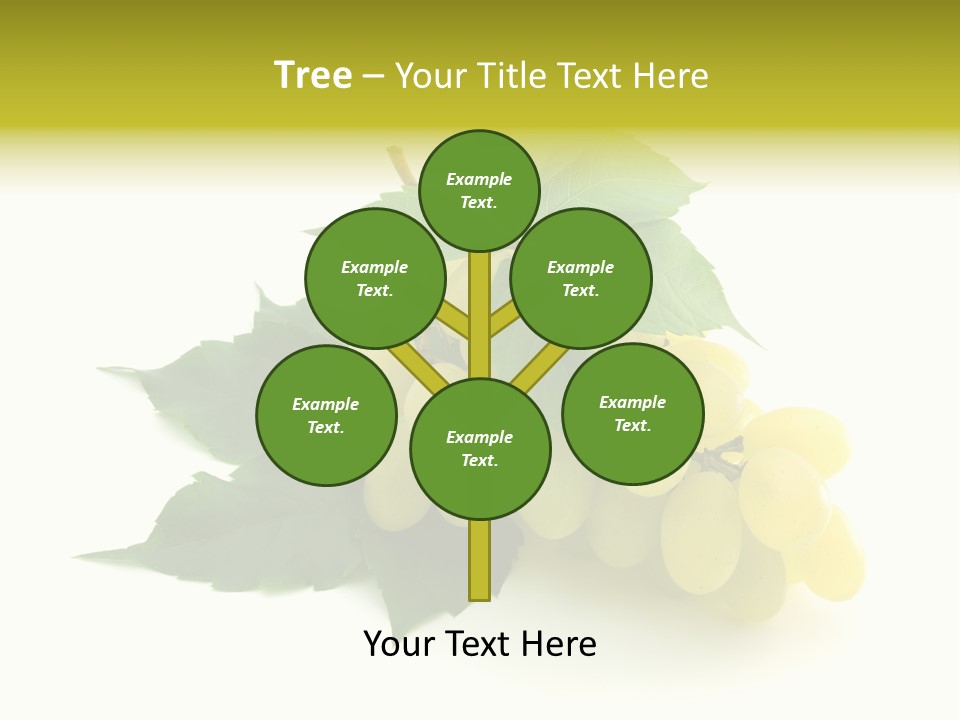 Tree – Your Title Text Here

Example Text.

Example Text.

Example Text.

Example Text.

Example Text.

Example Text.

Your Text Here